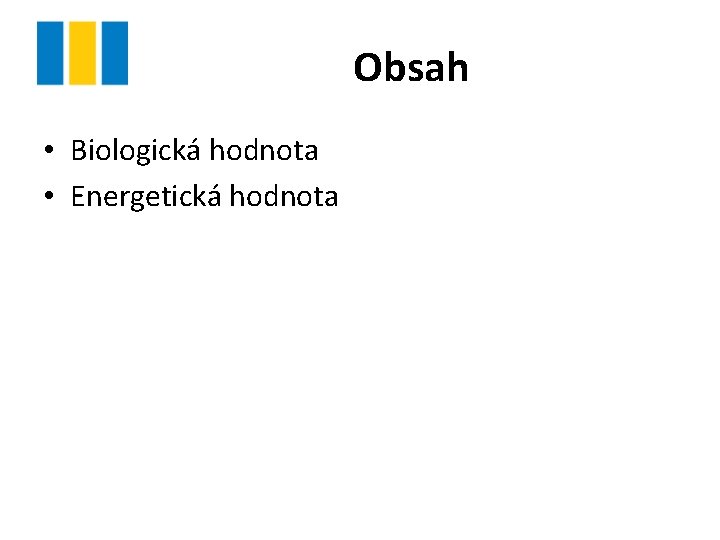 Obsah

• Biologická hodnota
• Energetická hodnota